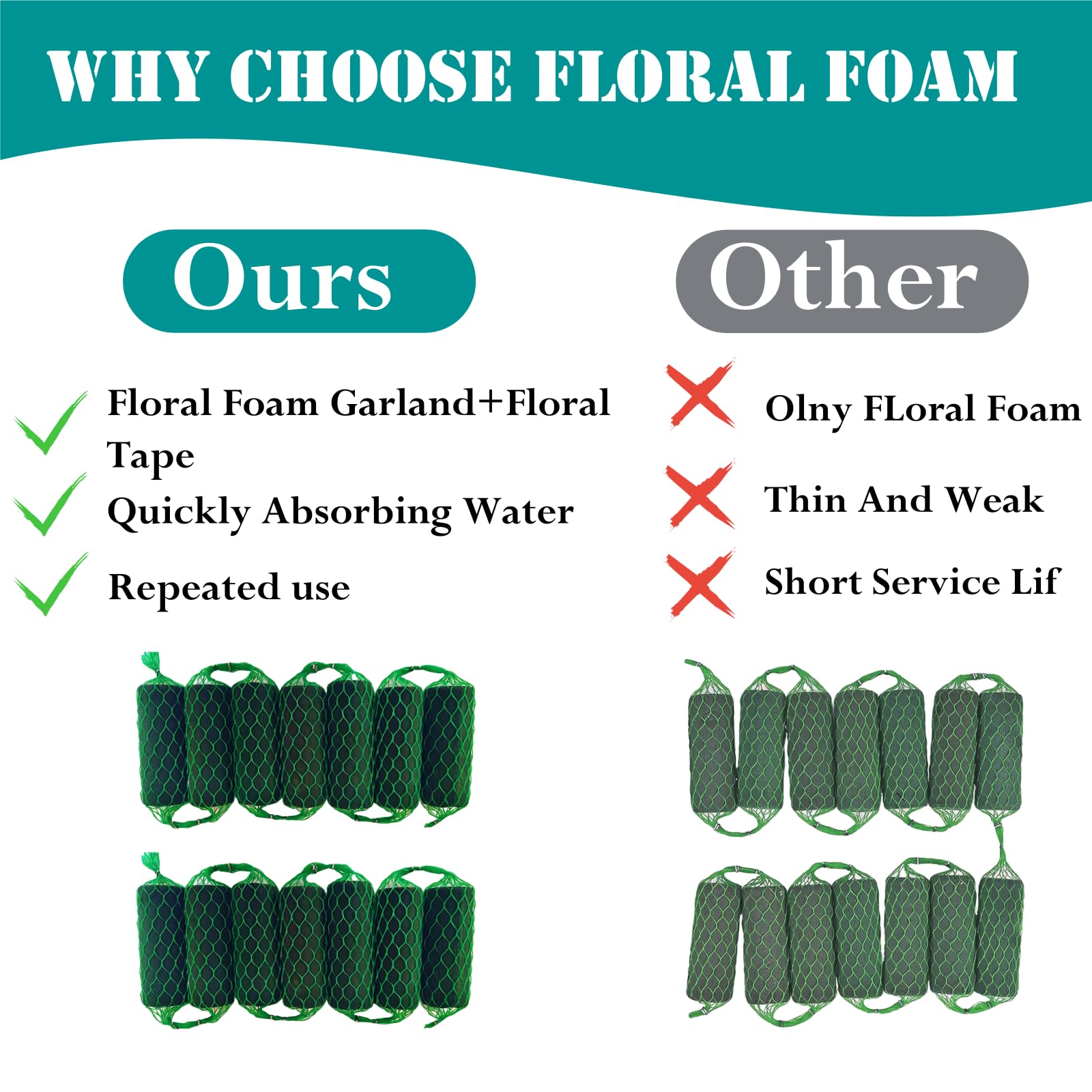 WHY CHOOSE FLORAL FOAM

Ours

Floral Foam Garland+Floral Tape

Quickly Absorbing Water

Repeated use

Other

Olny FLoral Foam

Thin And Weak

Short Service Lif